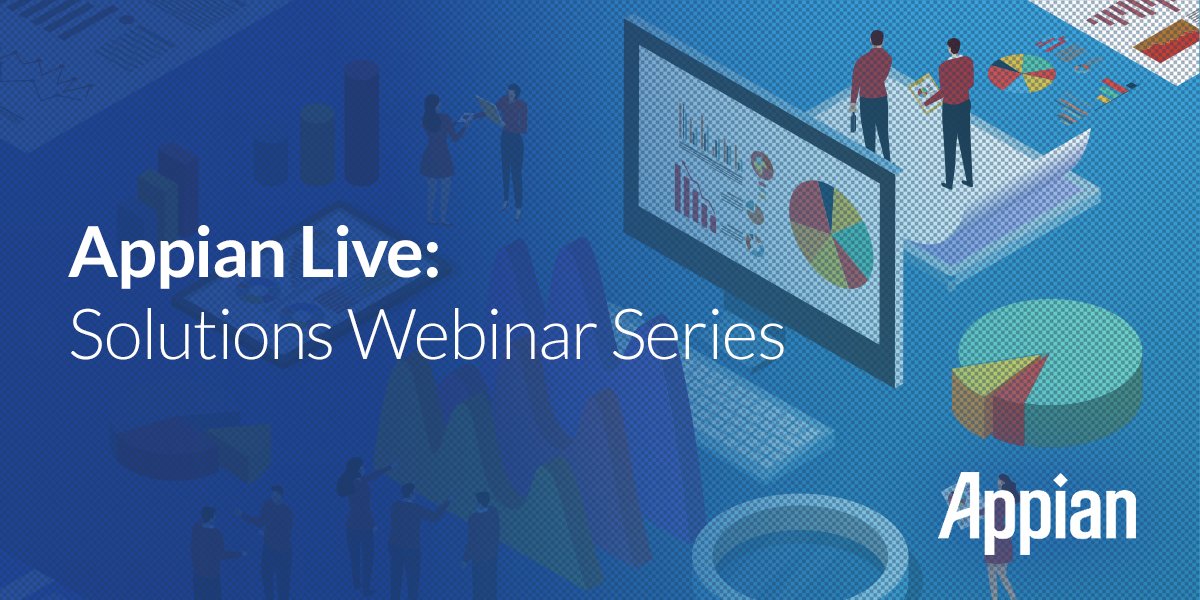 Appian Live:
Solutions Webinar Series

Appian